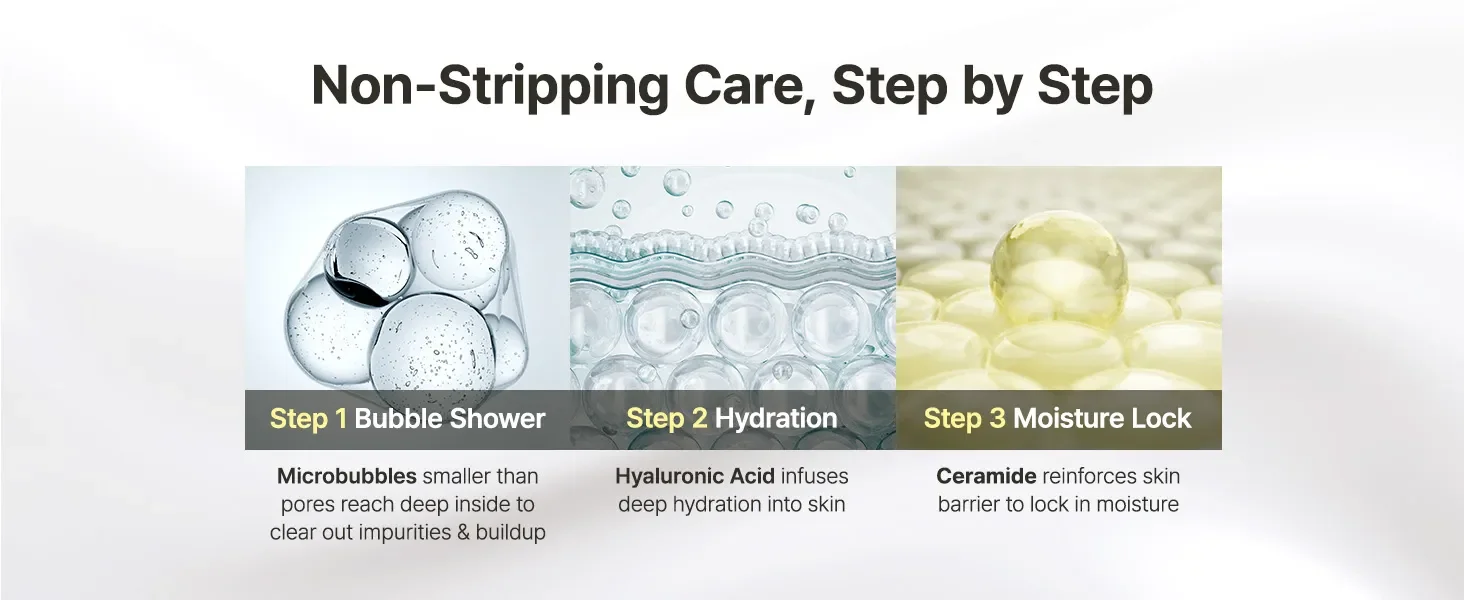 Non-Stripping Care, Step by Step

Step 1 Bubble Shower

Microbubbles smaller than pores reach deep inside to clear out impurities & buildup

Step 2 Hydration

Hyaluronic Acid infuses deep hydration into skin

Step 3 Moisture Lock

Ceramide reinforces skin barrier to lock in moisture